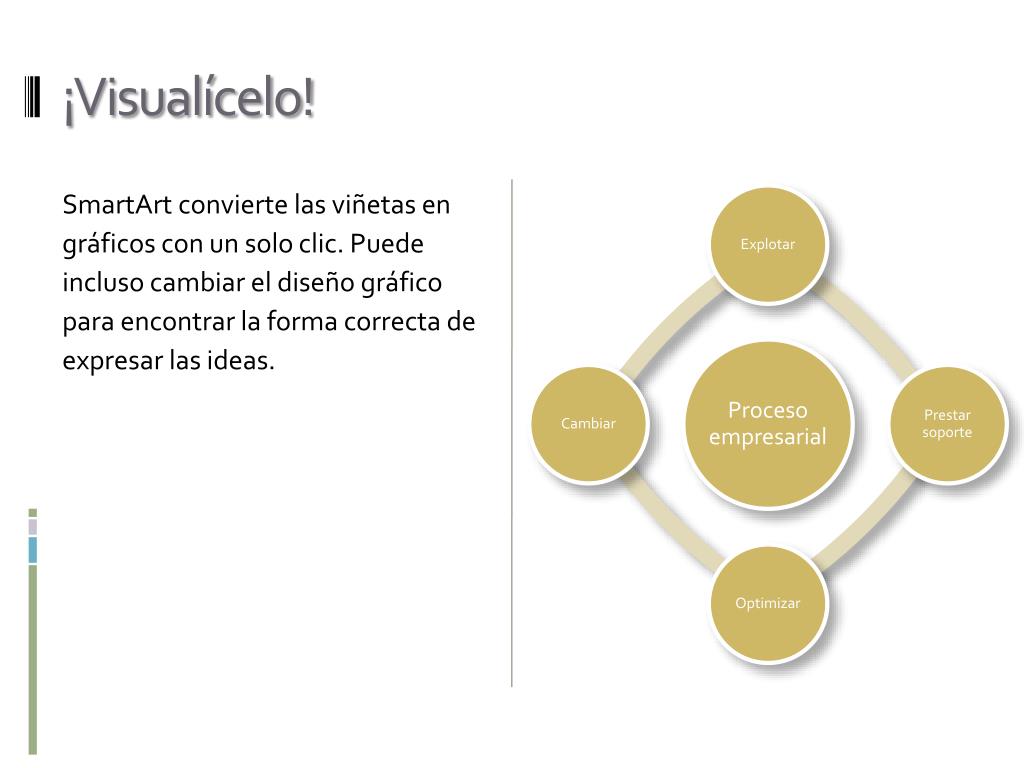 ¡Visualícelo!

SmartArt convierte las viñetas en gráficos con un solo clic. Puede incluso cambiar el diseño gráfico para encontrar la forma correcta de expresar las ideas.

Explotar

Cambiar

Proceso empresarial

Prestar soporte

Optimizar